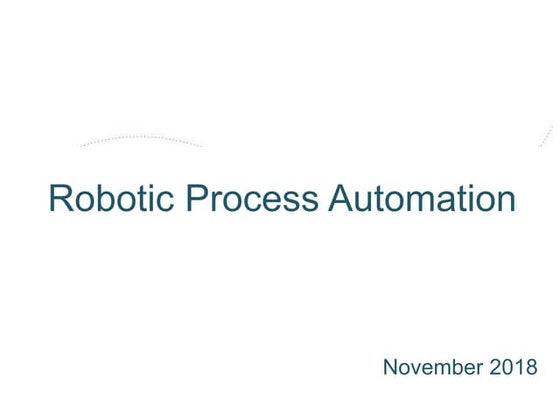 Robotic Process Automation

November 2018